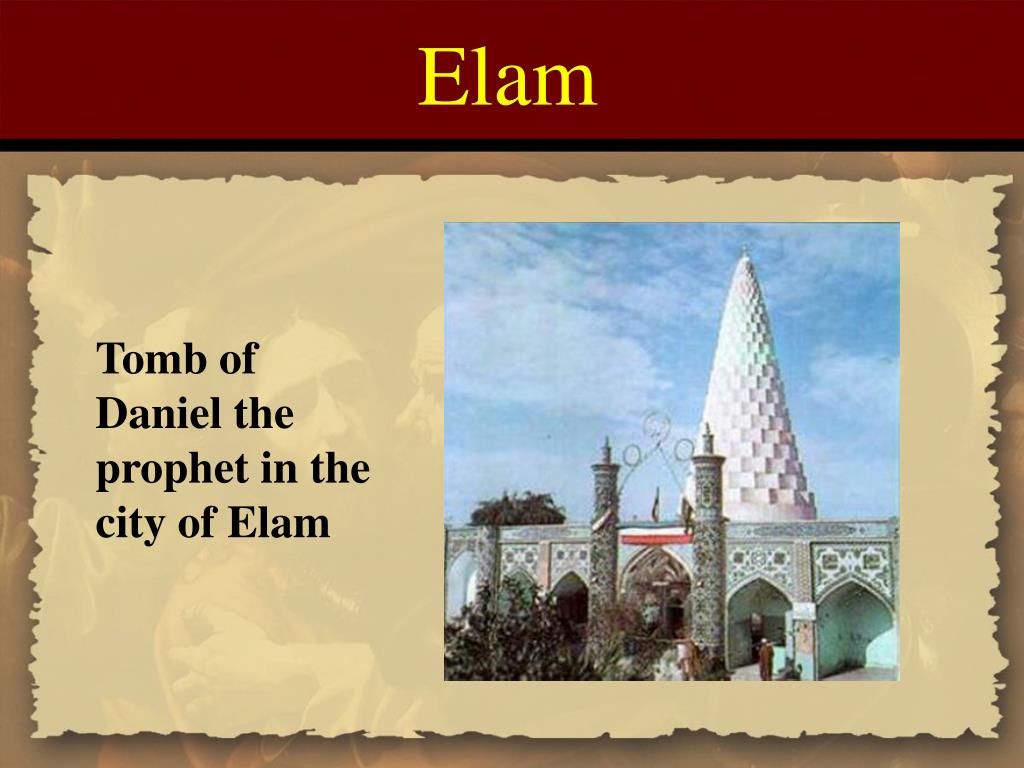 Elam

Tomb of Daniel the prophet in the city of Elam